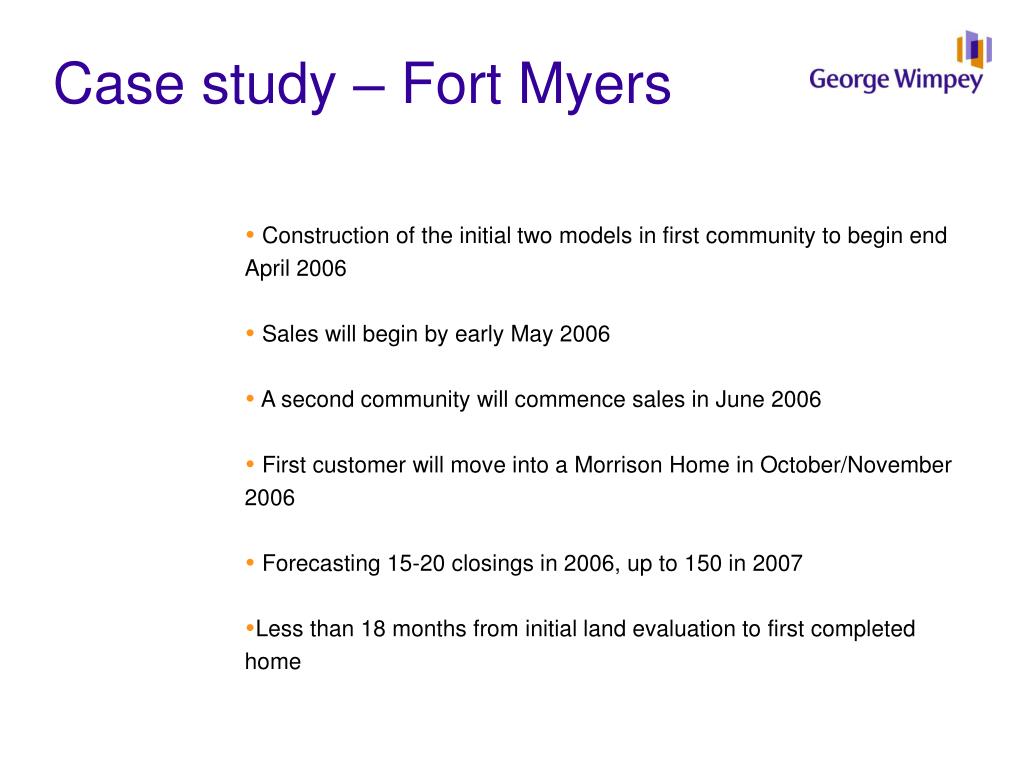 Case study – Fort Myers

George Wimpey

• Construction of the initial two models in first community to begin end April 2006

• Sales will begin by early May 2006

• A second community will commence sales in June 2006

• First customer will move into a Morrison Home in October/November 2006

• Forecasting 15-20 closings in 2006, up to 150 in 2007

•Less than 18 months from initial land evaluation to first completed home